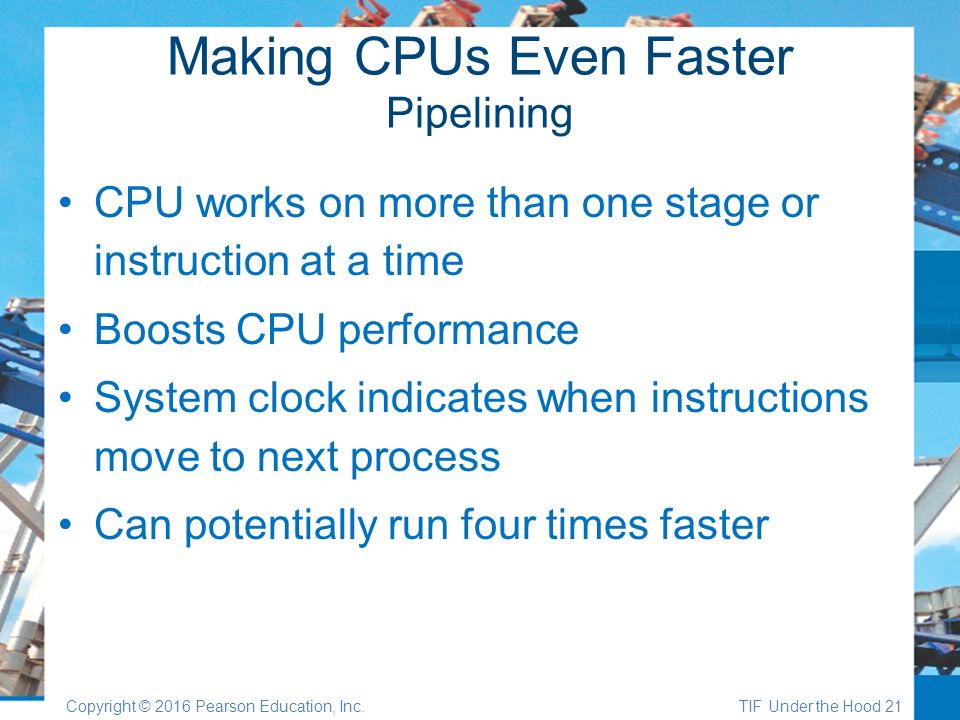 Making CPUs Even Faster
Pipelining

• CPU works on more than one stage or instruction at a time
• Boosts CPU performance
• System clock indicates when instructions move to next process
• Can potentially run four times faster

Copyright © 2016 Pearson Education, Inc.

TIF Under the Hood 21